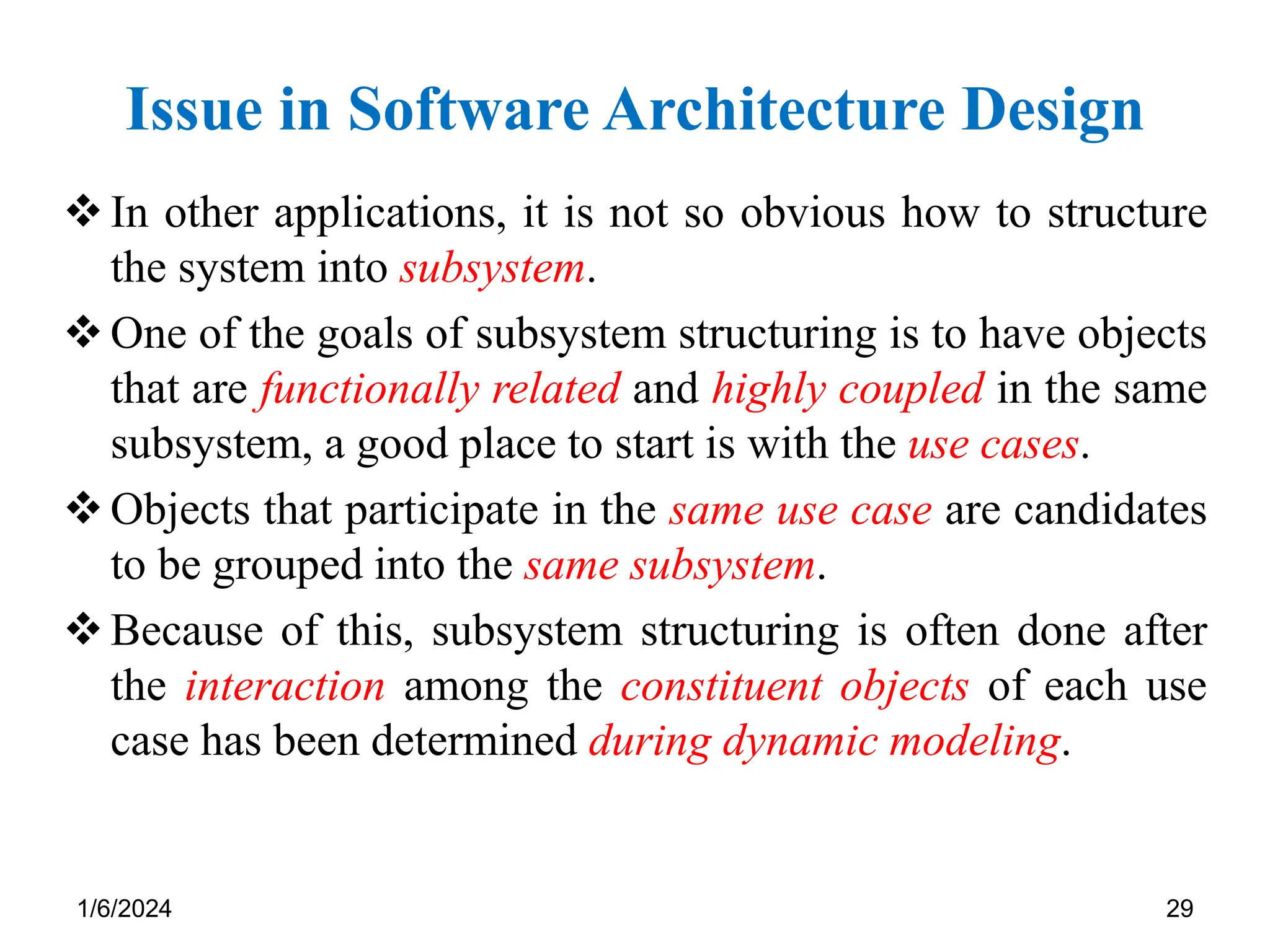 Issue in Software Architecture Design

❖ In other applications, it is not so obvious how to structure the system into subsystem.

❖ One of the goals of subsystem structuring is to have objects that are functionally related and highly coupled in the same subsystem, a good place to start is with the use cases.

❖ Objects that participate in the same use case are candidates to be grouped into the same subsystem.

❖ Because of this, subsystem structuring is often done after the interaction among the constituent objects of each use case has been determined during dynamic modeling.

1/6/2024

29